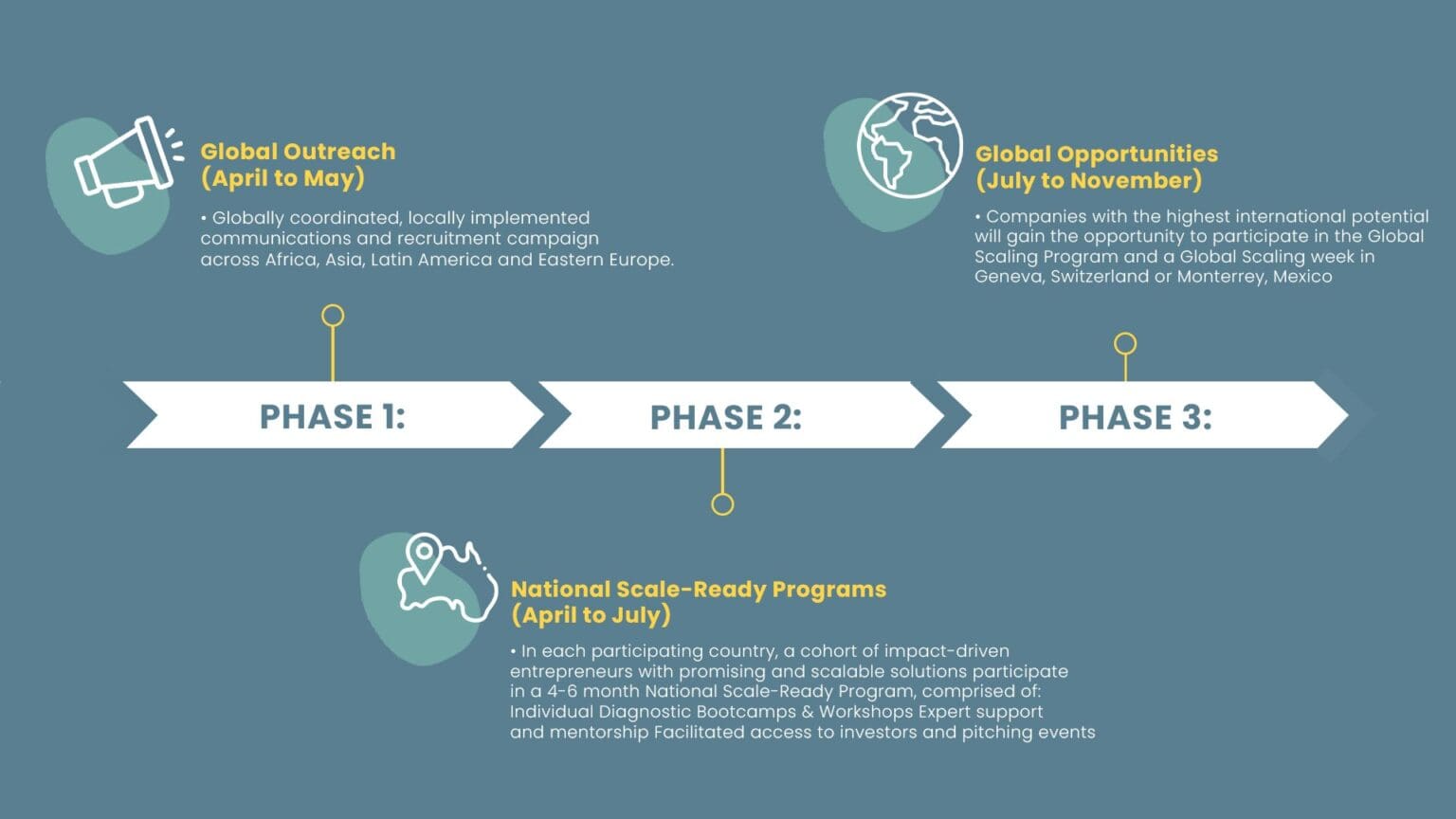 Global Outreach
(April to May)

• Globally coordinated, locally implemented communications and recruitment campaign across Africa, Asia, Latin America and Eastern Europe.

Global Opportunities
(July to November)

• Companies with the highest international potential will gain the opportunity to participate in the Global Scaling Program and a Global Scaling week in Geneva, Switzerland or Monterrey, Mexico

PHASE 1:

PHASE 2:

PHASE 3:

National Scale-Ready Programs
(April to July)

• In each participating country, a cohort of impact-driven entrepreneurs with promising and scalable solutions participate in a 4-6 month National Scale-Ready Program, comprised of: Individual Diagnostic Bootcamps & Workshops Expert support and mentorship Facilitated access to investors and pitching events